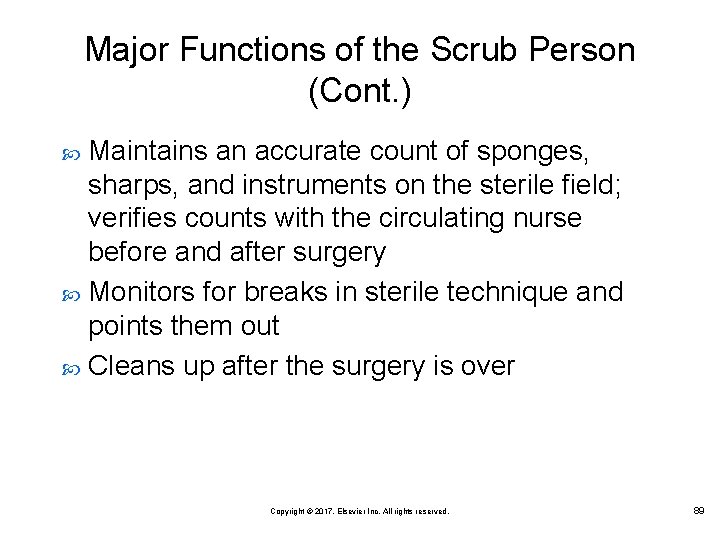 Major Functions of the Scrub Person (Cont.)

Maintains an accurate count of sponges, sharps, and instruments on the sterile field; verifies counts with the circulating nurse before and after surgery

Monitors for breaks in sterile technique and points them out

Cleans up after the surgery is over

Copyright © 2017, Elsevier Inc. All rights reserved.

89